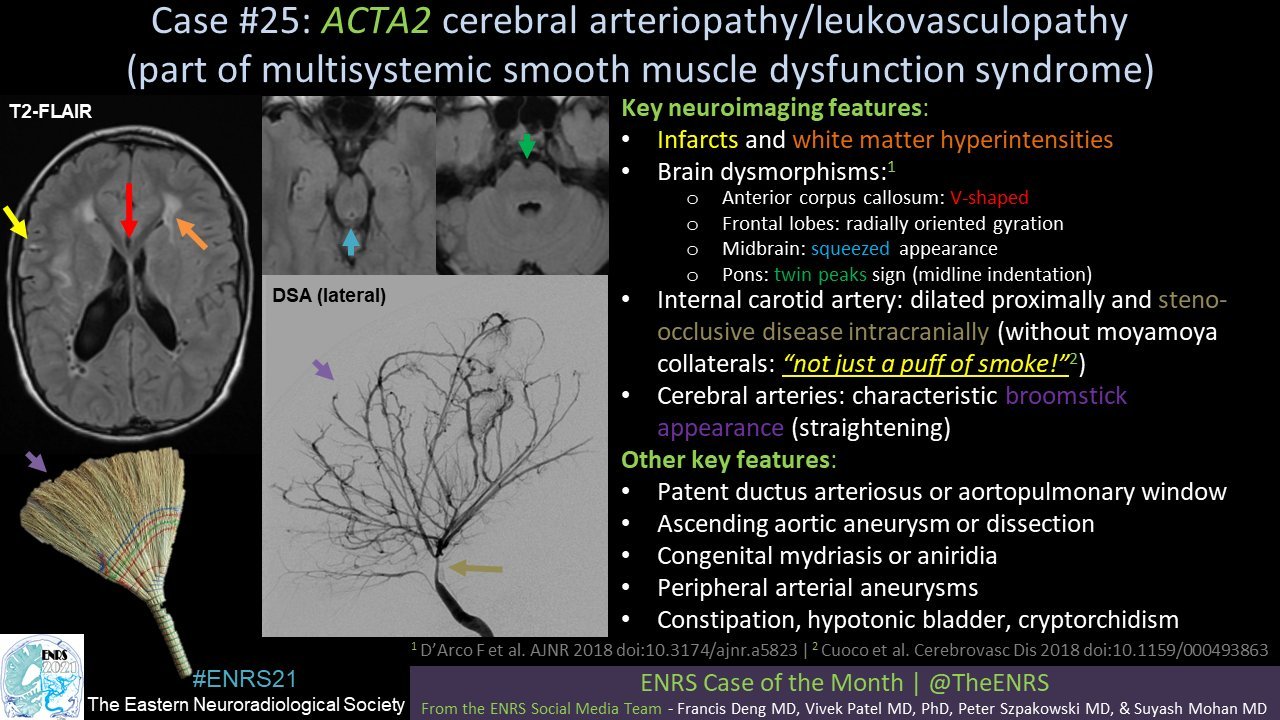 Case #25: ACTA2 cerebral arteriopathy/leukovasculopathy
(part of multisystemic smooth muscle dysfunction syndrome)

T2-FLAIR

DSA (lateral)

Key neuroimaging features:
• Infarcts and white matter hyperintensities
• Brain dysmorphisms:$^1$
  o Anterior corpus callosum: V-shaped
  o Frontal lobes: radially oriented gyration
  o Midbrain: squeezed appearance
  o Pons: twin peaks sign (midline indentation)
• Internal carotid artery: dilated proximally and steno-occlusive disease intracranially (without moyamoya collaterals: "not just a puff of smoke!"$^2$)
• Cerebral arteries: characteristic broomstick appearance (straightening)

Other key features:
• Patent ductus arteriosus or aortopulmonary window
• Ascending aortic aneurysm or dissection
• Congenital mydriasis or aniridia
• Peripheral arterial aneurysms
• Constipation, hypotonic bladder, cryptorchidism

$^1$ D'Arco F et al. AJNR 2018 doi:10.3174/ajnr.a5823 | $^2$ Cuoco et al. Cerebrovasc Dis 2018 doi:10.1159/000493863

ENRS 2021

#ENRS21
The Eastern Neuroradiological Society

ENRS Case of the Month | @TheENRS
From the ENRS Social Media Team - Francis Deng MD, Vivek Patel MD, PhD, Peter Szpakowski MD, & Suyash Mohan MD